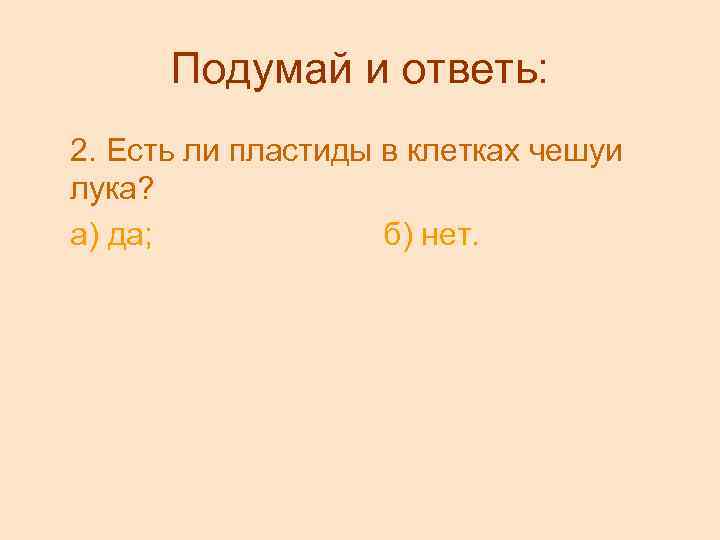 Подумай и ответь:

2. Есть ли пластиды в клетках чешуи лука?

а) да;

б) нет.